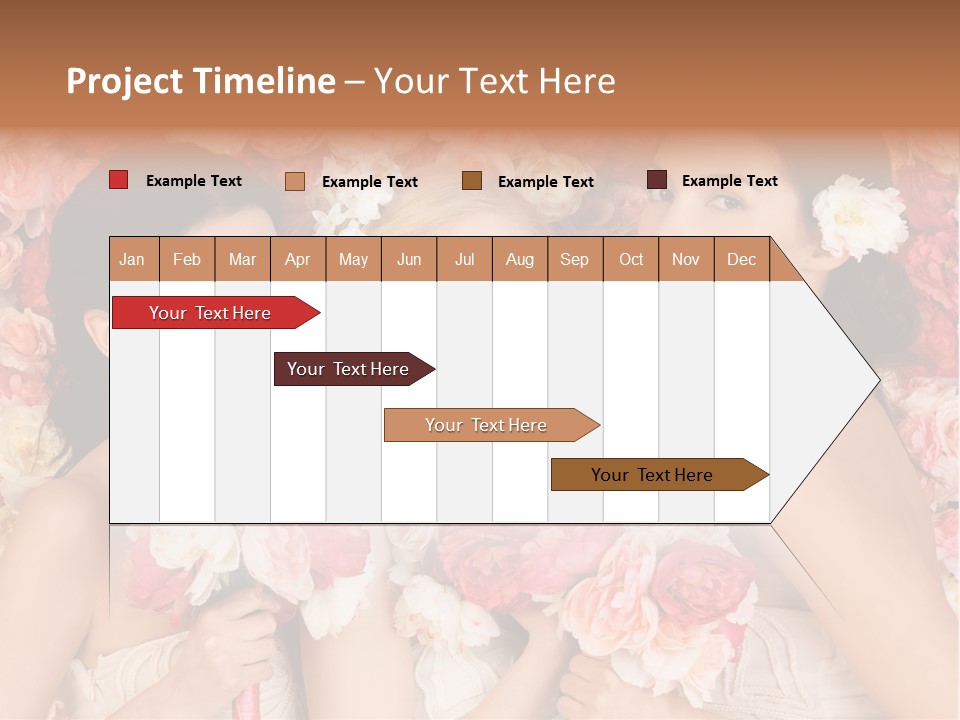 Project Timeline – Your Text Here

Example Text
Example Text
Example Text
Example Text

| Jan | Feb | Mar | Apr | May | Jun | Jul | Aug | Sep | Oct | Nov | Dec |
|---|---|---|---|---|---|---|---|---|---|---|---|

Your Text Here
Your Text Here
Your Text Here
Your Text Here